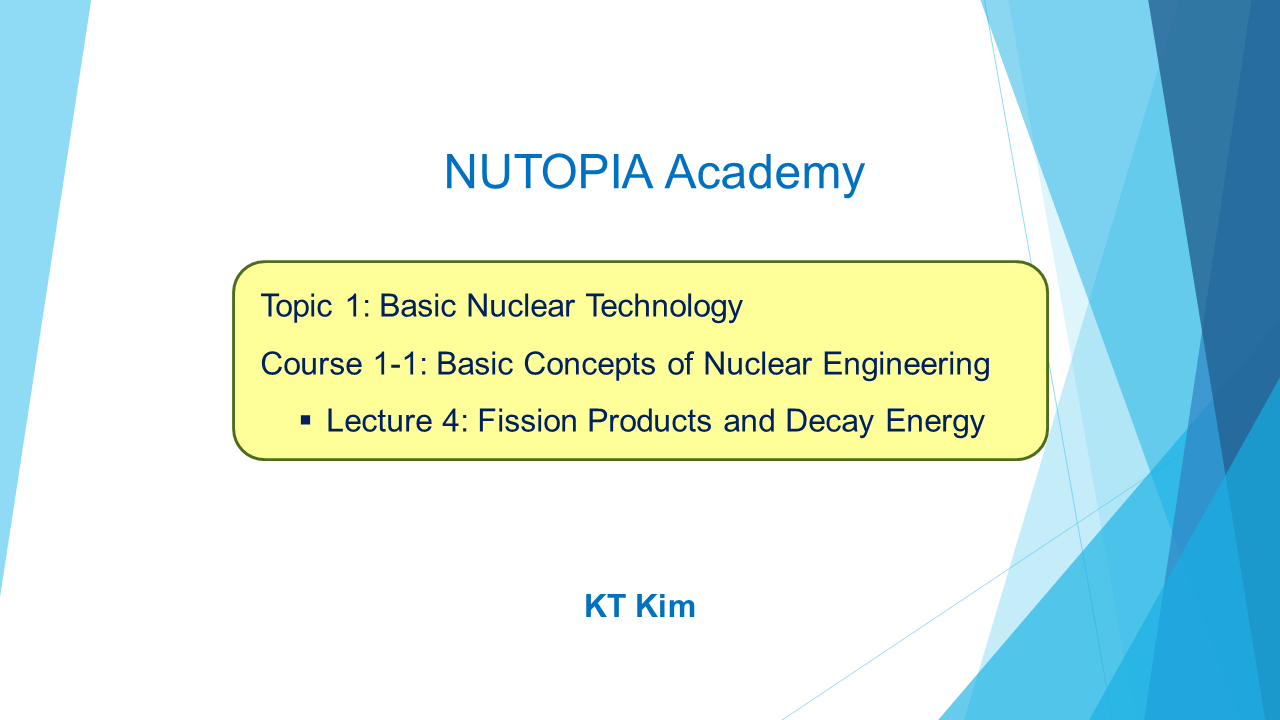 NUTOPIA Academy

Topic 1: Basic Nuclear Technology

Course 1-1: Basic Concepts of Nuclear Engineering

▪ Lecture 4: Fission Products and Decay Energy

KT Kim